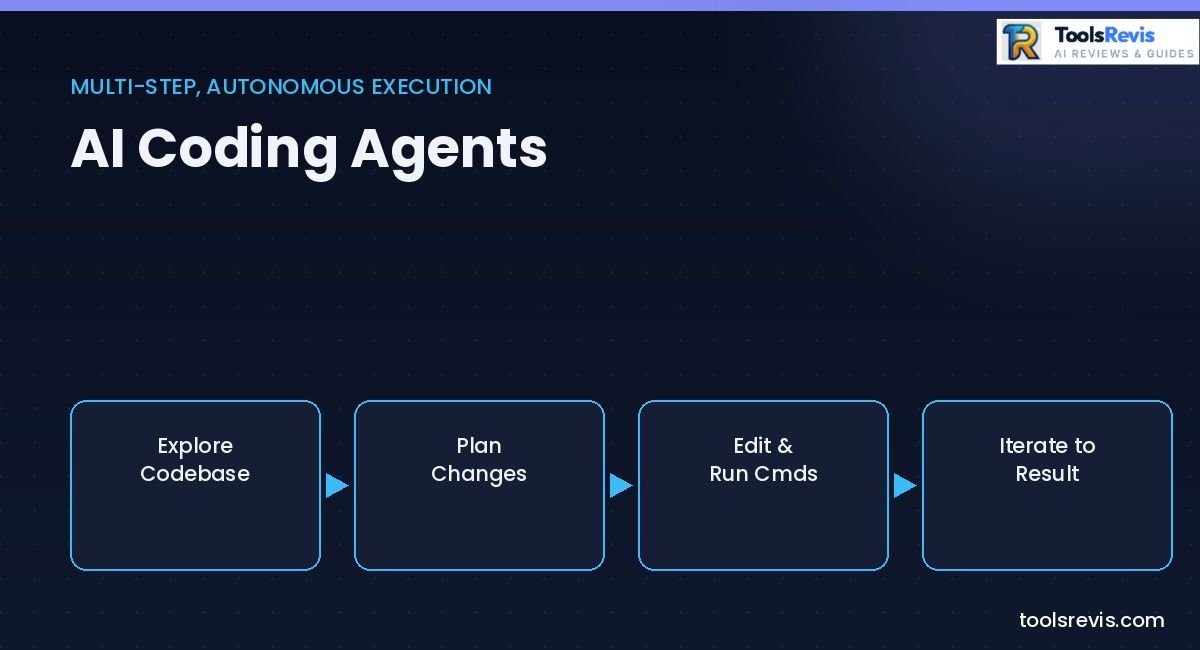 ToolsRevis
AI REVIEWS & GUIDES

MULTI-STEP, AUTONOMOUS EXECUTION

AI Coding Agents

Explore Codebase

Plan Changes

Edit & Run Cmds

Iterate to Result

toolsrevis.com